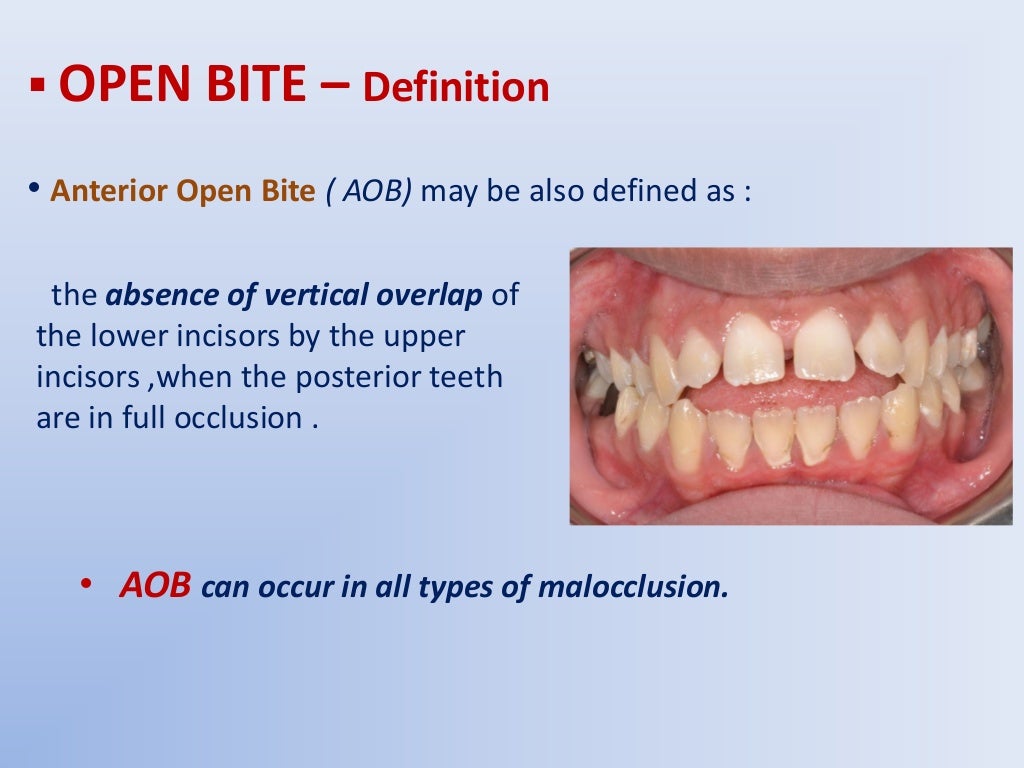 ▪ OPEN BITE – Definition

• Anterior Open Bite ( AOB) may be also defined as :

the absence of vertical overlap of the lower incisors by the upper incisors ,when the posterior teeth are in full occlusion .

• AOB can occur in all types of malocclusion.